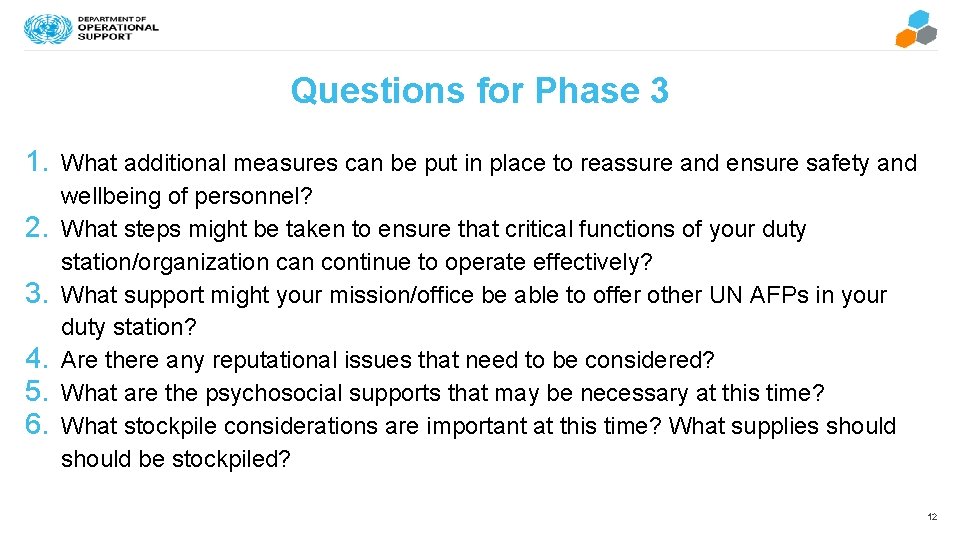 DEPARTMENT OF OPERATIONAL SUPPORT

Questions for Phase 3

1. What additional measures can be put in place to reassure and ensure safety and wellbeing of personnel?
2. What steps might be taken to ensure that critical functions of your duty station/organization can continue to operate effectively?
3. What support might your mission/office be able to offer other UN AFPs in your duty station?
4. Are there any reputational issues that need to be considered?
5. What are the psychosocial supports that may be necessary at this time?
6. What stockpile considerations are important at this time? What supplies should should be stockpiled?

12